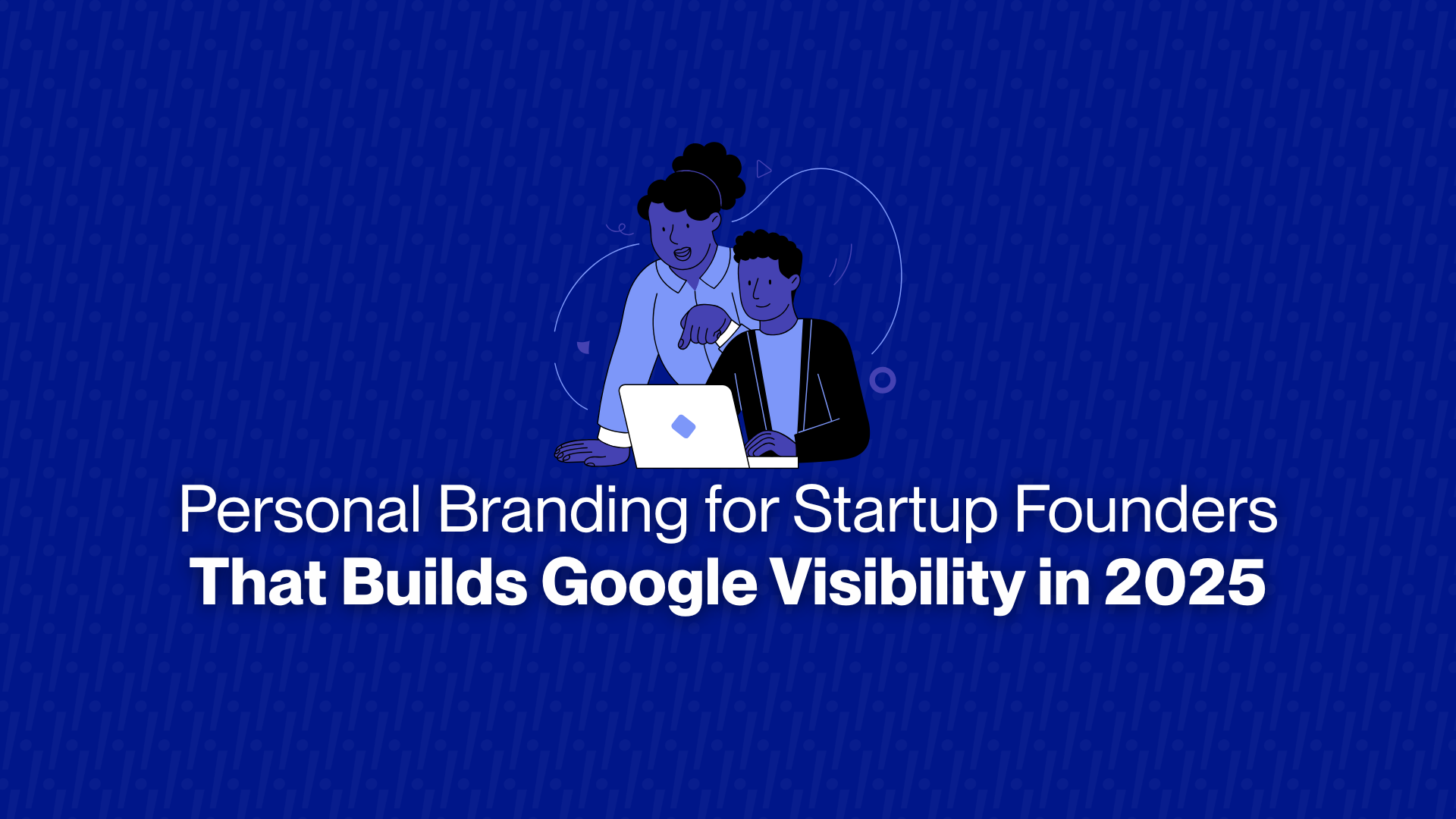 Personal Branding for Startup Founders
That Builds Google Visibility in 2025